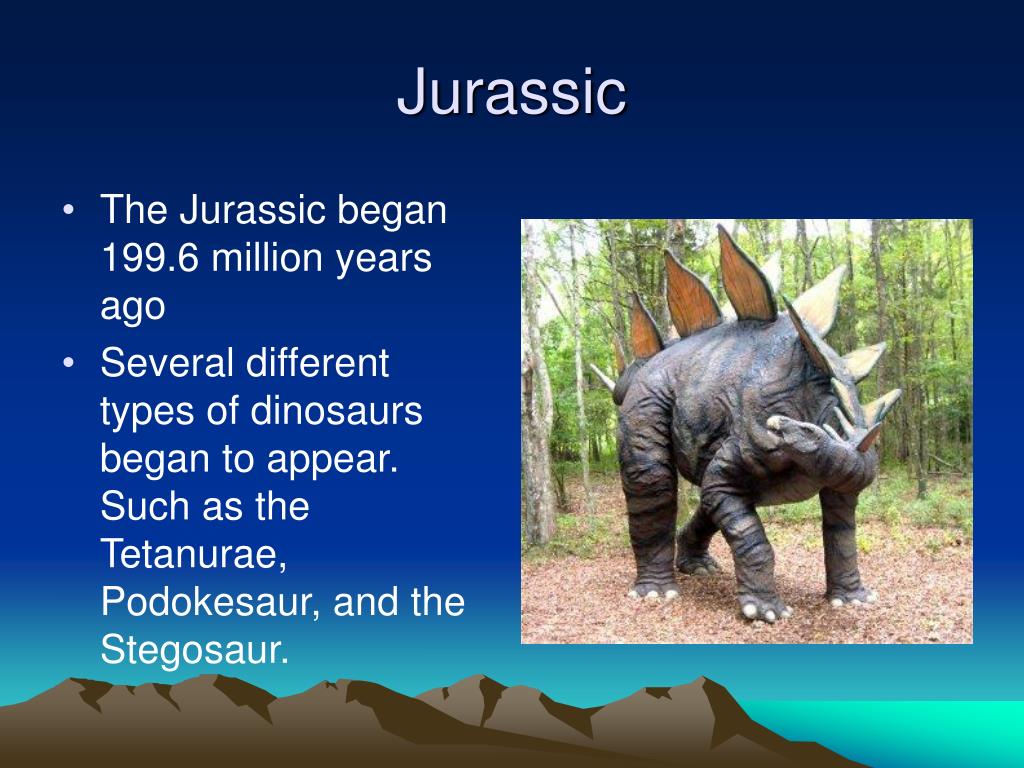 Jurassic

• The Jurassic began 199.6 million years ago
• Several different types of dinosaurs began to appear. Such as the Tetanurae, Podokesaur, and the Stegosaur.